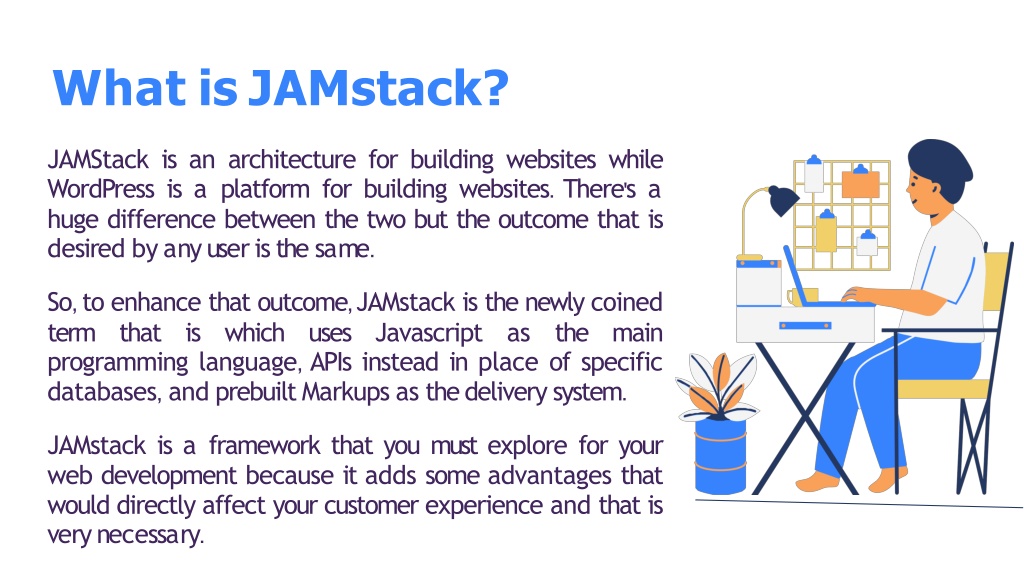 What is JAMstack?

JAMStack is an architecture for building websites while WordPress is a platform for building websites. There's a huge difference between the two but the outcome that is desired by any user is the same.

So, to enhance that outcome, JAMstack is the newly coined term that is which uses Javascript as the main programming language, APIs instead in place of specific databases, and prebuilt Markups as the delivery system.

JAMstack is a framework that you must explore for your web development because it adds some advantages that would directly affect your customer experience and that is very necessary.